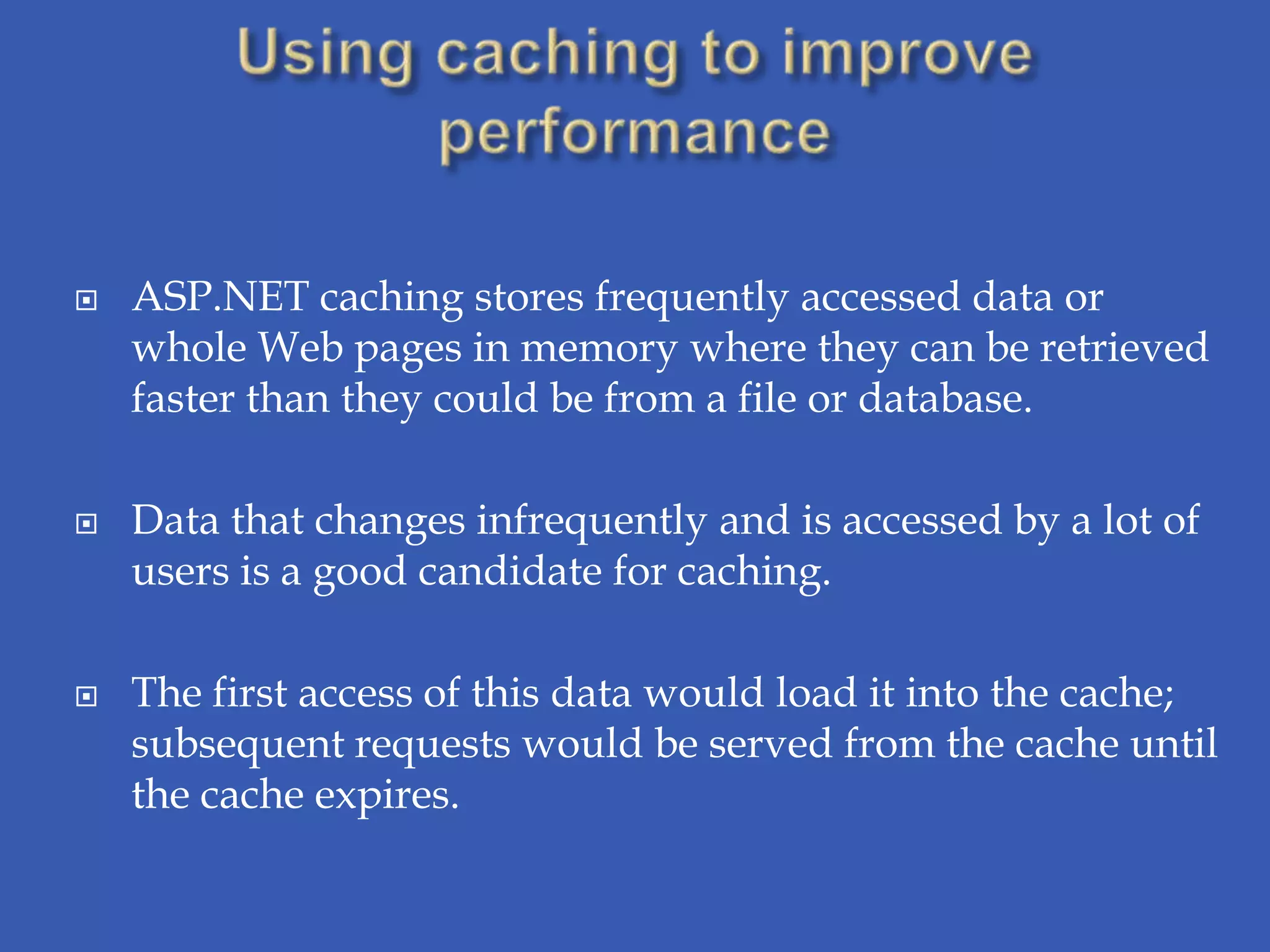 Using caching to improve performance

ASP.NET caching stores frequently accessed data or whole Web pages in memory where they can be retrieved faster than they could be from a file or database.

Data that changes infrequently and is accessed by a lot of users is a good candidate for caching.

The first access of this data would load it into the cache; subsequent requests would be served from the cache until the cache expires.